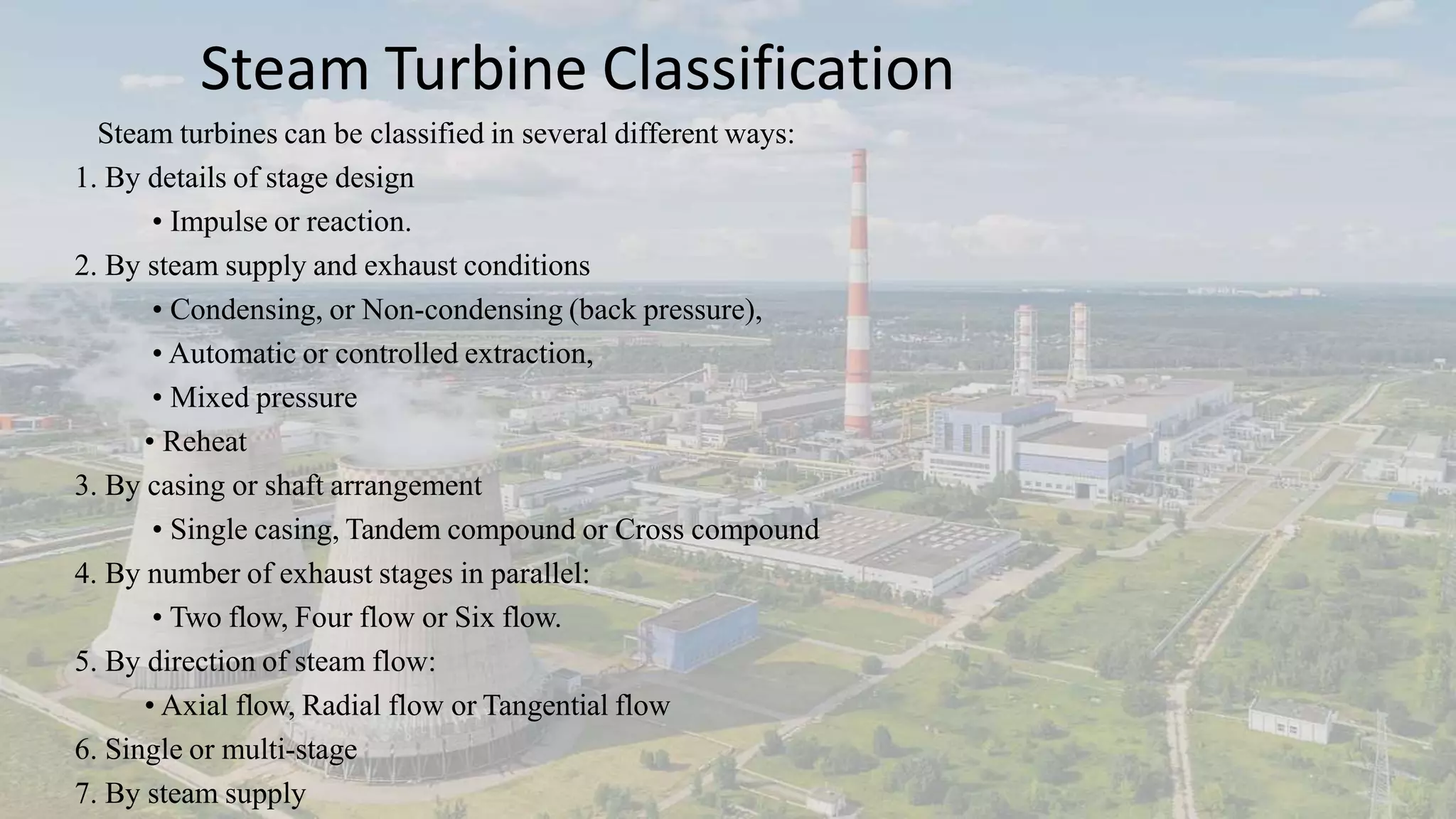 Steam Turbine Classification

Steam turbines can be classified in several different ways:

1. By details of stage design
• Impulse or reaction.
2. By steam supply and exhaust conditions
• Condensing, or Non-condensing (back pressure),
• Automatic or controlled extraction,
• Mixed pressure
• Reheat
3. By casing or shaft arrangement
• Single casing, Tandem compound or Cross compound
4. By number of exhaust stages in parallel:
• Two flow, Four flow or Six flow.
5. By direction of steam flow:
• Axial flow, Radial flow or Tangential flow
6. Single or multi-stage
7. By steam supply